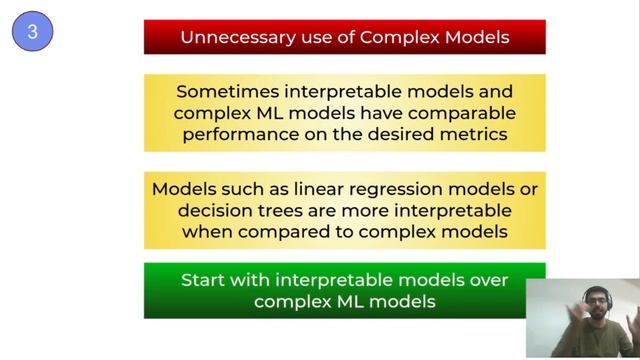 3

Unnecessary use of Complex Models

Sometimes interpretable models and complex ML models have comparable performance on the desired metrics

Models such as linear regression models or decision trees are more interpretable when compared to complex models

Start with interpretable models over complex ML models